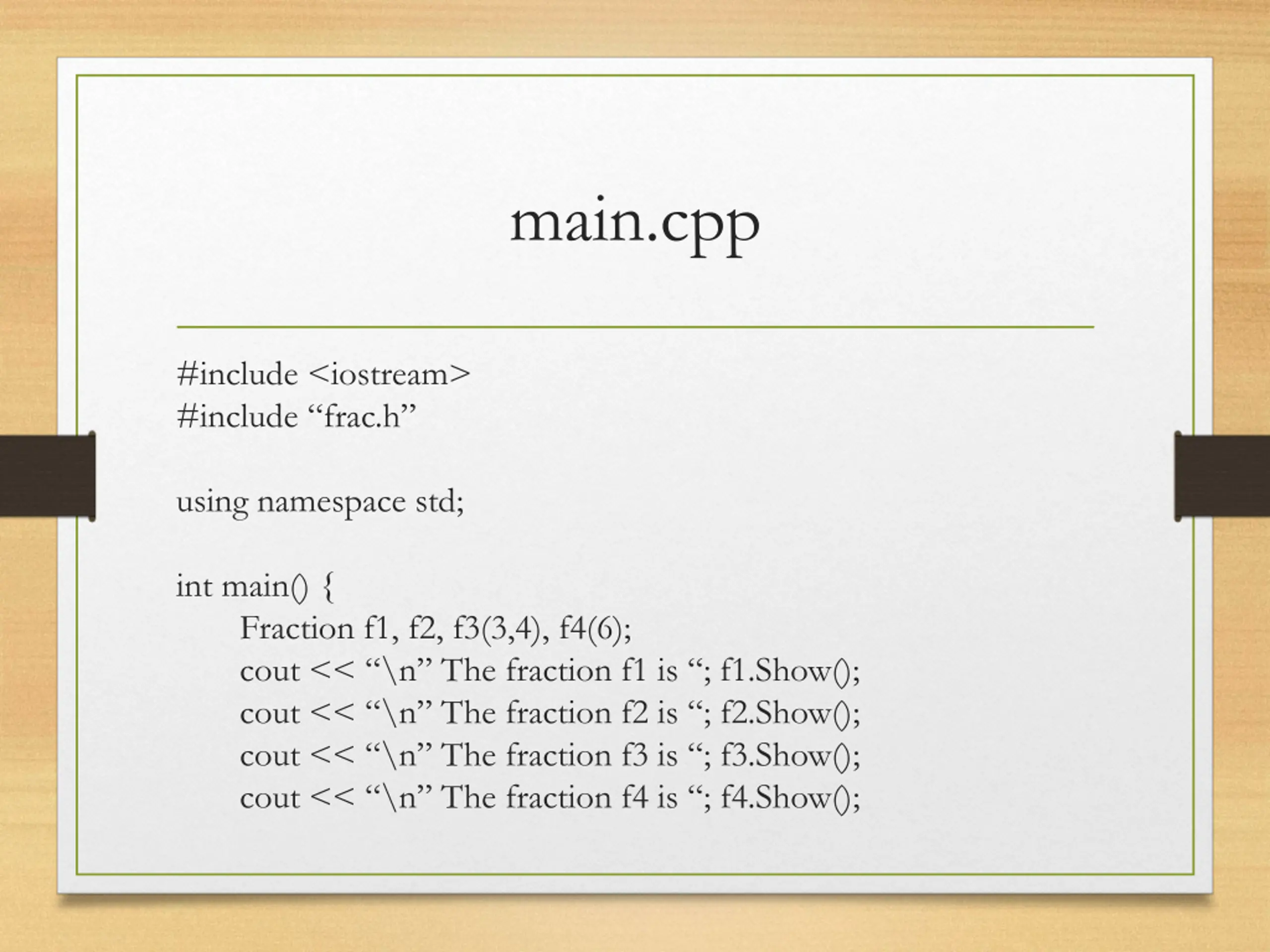 main.cpp

#include <iostream>
#include “frac.h”

using namespace std;

int main() {
Fraction f1, f2, f3(3,4), f4(6);
cout << “\n” The fraction f1 is “; f1.Show();
cout << “\n” The fraction f2 is “; f2.Show();
cout << “\n” The fraction f3 is “; f3.Show();
cout << “\n” The fraction f4 is “; f4.Show();